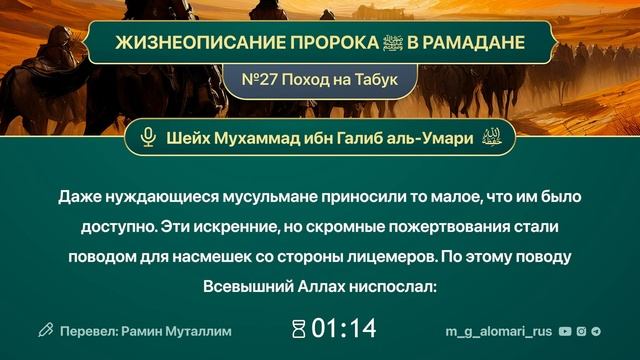 ЖИЗНЕОПИСАНИЕ ПРОРОКА ﷺ В РАМАДАНЕ

№27 Поход на Табук

Шейх Мухаммад ибн Галиб аль-Умари حفظه الله

Даже нуждающиеся мусульмане приносили то малое, что им было доступно. Эти искренние, но скромные пожертвования стали поводом для насмешек со стороны лицемеров. По этому поводу Всевышний Аллах ниспослал:

Перевел: Рамин Муталлим

01:14

m_g_alomari_rus